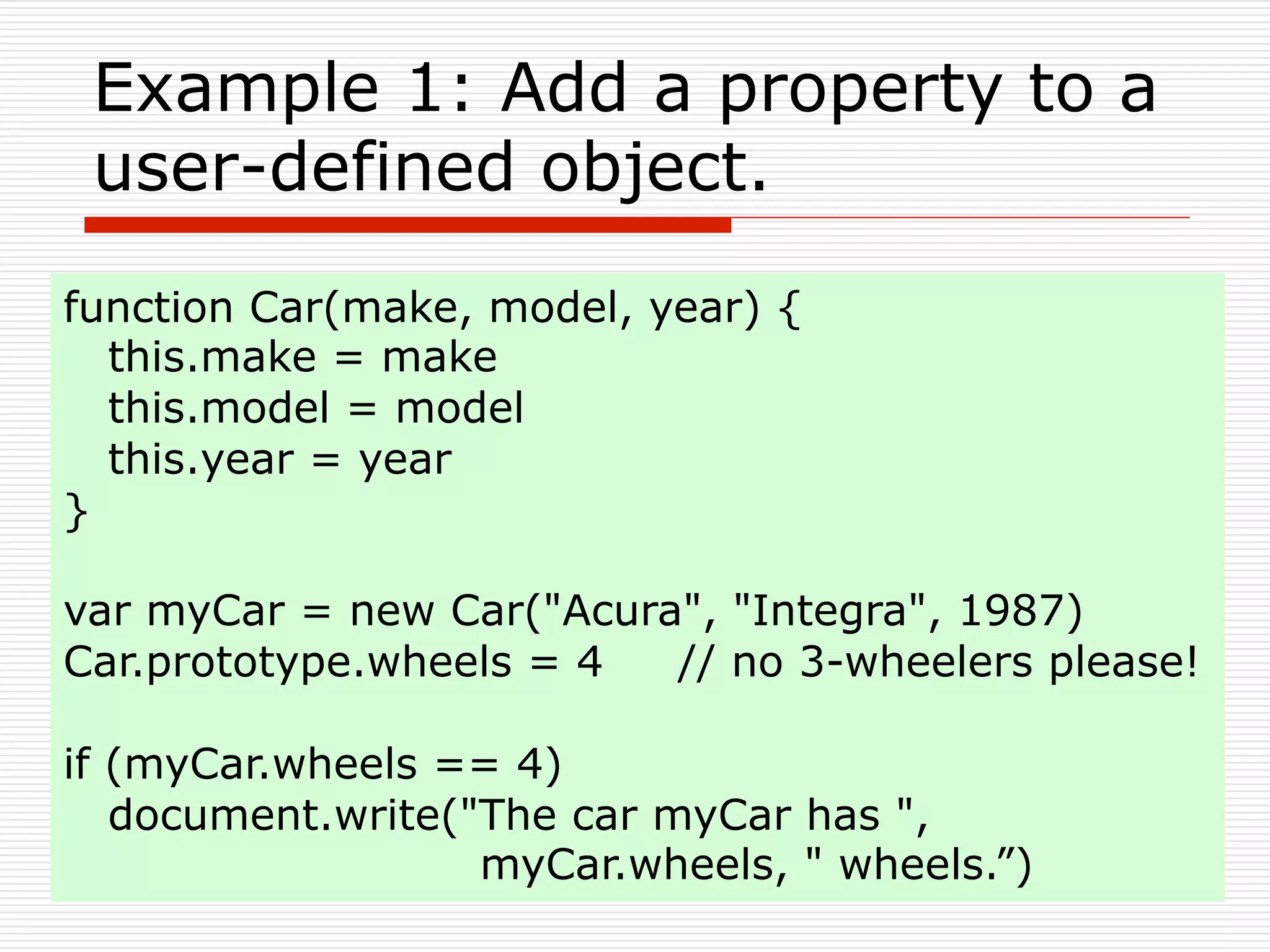 Example 1: Add a property to a user-defined object.

function Car(make, model, year) {
this.make = make
this.model = model
this.year = year
}

var myCar = new Car("Acura", "Integra", 1987)
Car.prototype.wheels = 4 // no 3-wheelers please!

if (myCar.wheels == 4)
document.write("The car myCar has ",
myCar.wheels, " wheels.”)